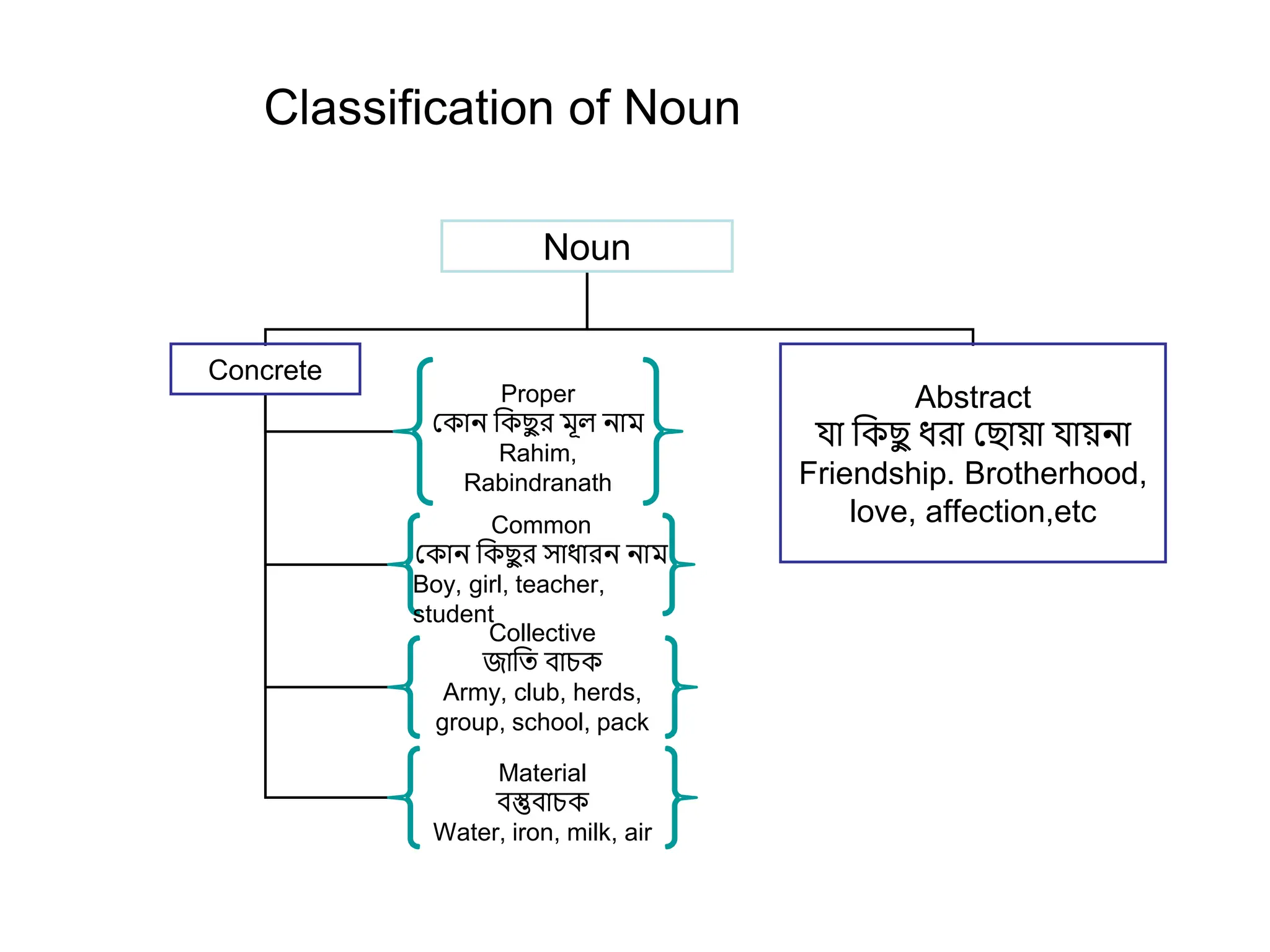 Classification of Noun

Noun

Concrete

Proper
কোন কিছুর মূল নাম
Rahim, Rabindranath

Common
কোন কিছুর সাধারন নাম
Boy, girl, teacher, student

Collective
জাতি বাচক
Army, club, herds, group, school, pack

Material
বস্তুবাচক
Water, iron, milk, air

Abstract
যা কিছু ধরা ছোয়া যায়না
Friendship. Brotherhood, love, affection,etc